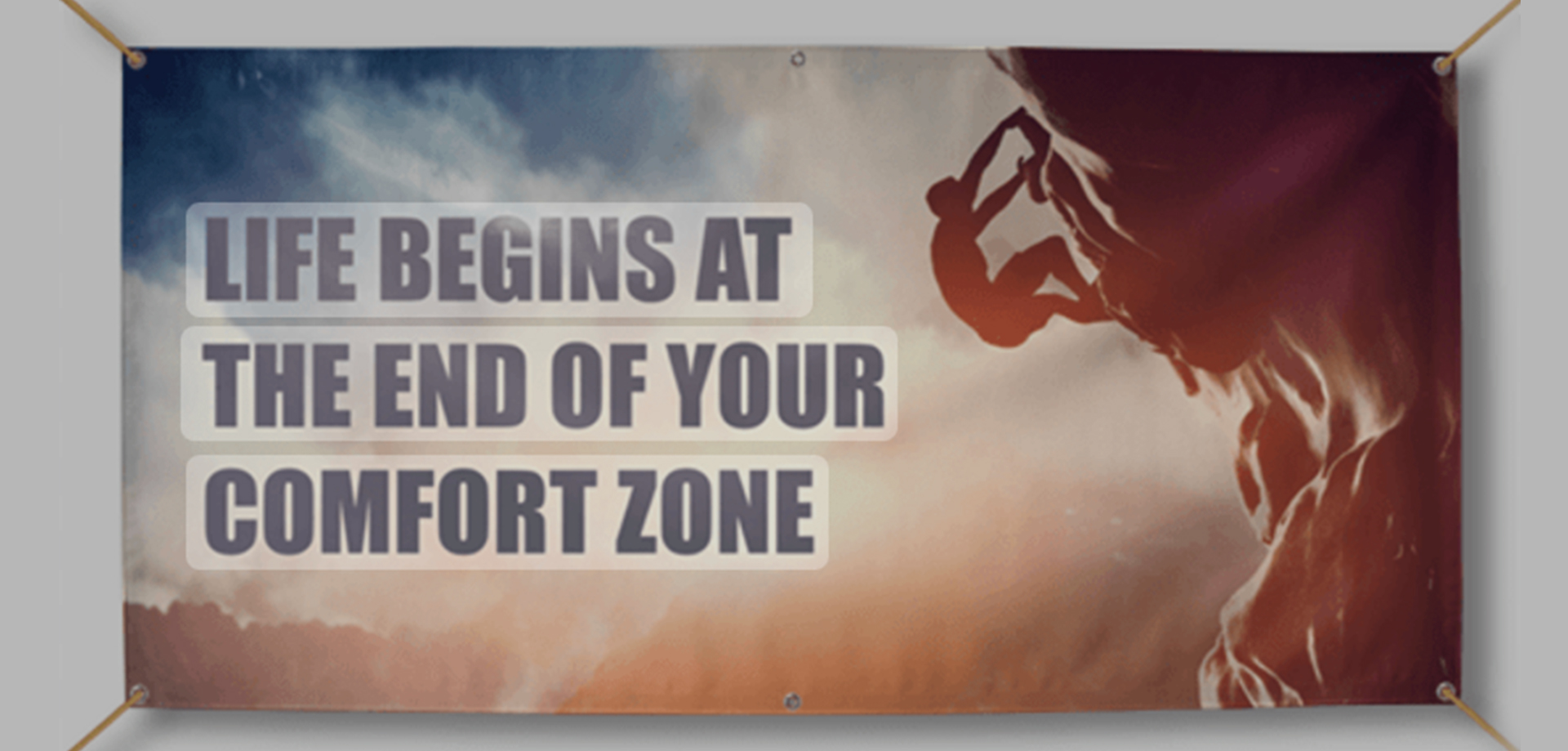 LIFE BEGINS AT
THE END OF YOUR
COMFORT ZONE